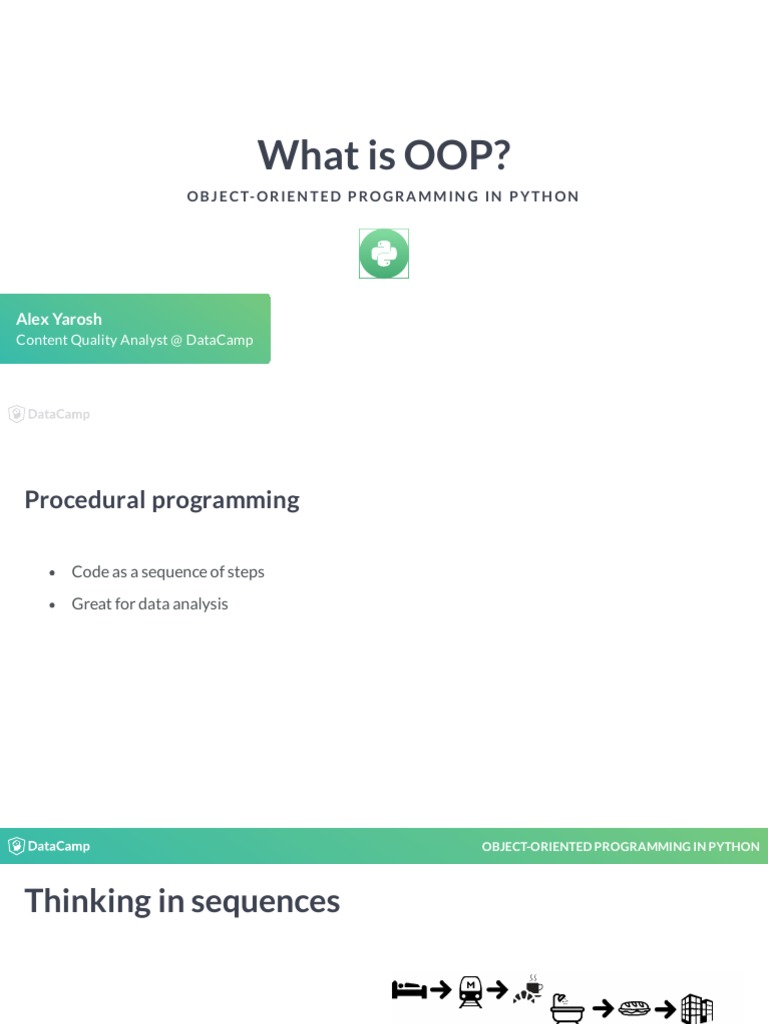 What is OOP?

OBJECT-ORIENTED PROGRAMMING IN PYTHON

Alex Yarosh
Content Quality Analyst @ DataCamp

DataCamp

Procedural programming

- Code as a sequence of steps
- Great for data analysis

DataCamp

OBJECT-ORIENTED PROGRAMMING IN PYTHON

Thinking in sequences

M